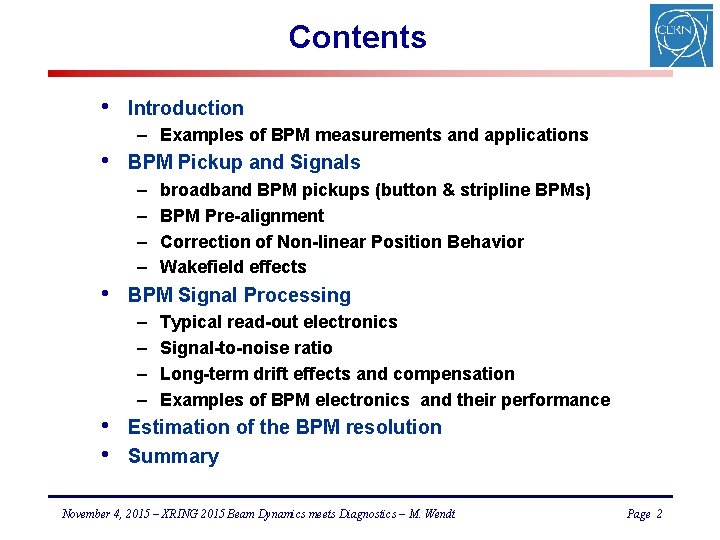 Contents

CERN

• Introduction
 – Examples of BPM measurements and applications
• BPM Pickup and Signals
 – broadband BPM pickups (button & stripline BPMs)
 – BPM Pre-alignment
 – Correction of Non-linear Position Behavior
 – Wakefield effects
• BPM Signal Processing
 – Typical read-out electronics
 – Signal-to-noise ratio
 – Long-term drift effects and compensation
 – Examples of BPM electronics and their performance
• Estimation of the BPM resolution
• Summary

November 4, 2015 – XRING 2015 Beam Dynamics meets Diagnostics – M. Wendt

Page 2